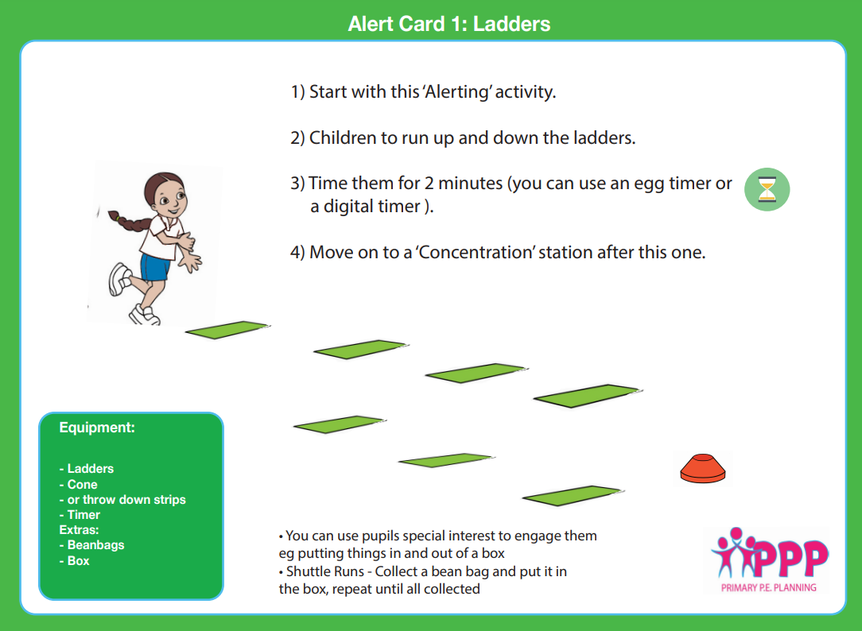 Alert Card 1: Ladders

1) Start with this 'Alerting' activity.

2) Children to run up and down the ladders.

3) Time them for 2 minutes (you can use an egg timer or a digital timer ).

4) Move on to a 'Concentration' station after this one.

Equipment:

- Ladders
- Cone
- or throw down strips
- Timer
Extras:
- Beanbags
- Box

• You can use pupils special interest to engage them eg putting things in and out of a box
• Shuttle Runs - Collect a bean bag and put it in the box, repeat until all collected

PPP
PRIMARY P.E. PLANNING